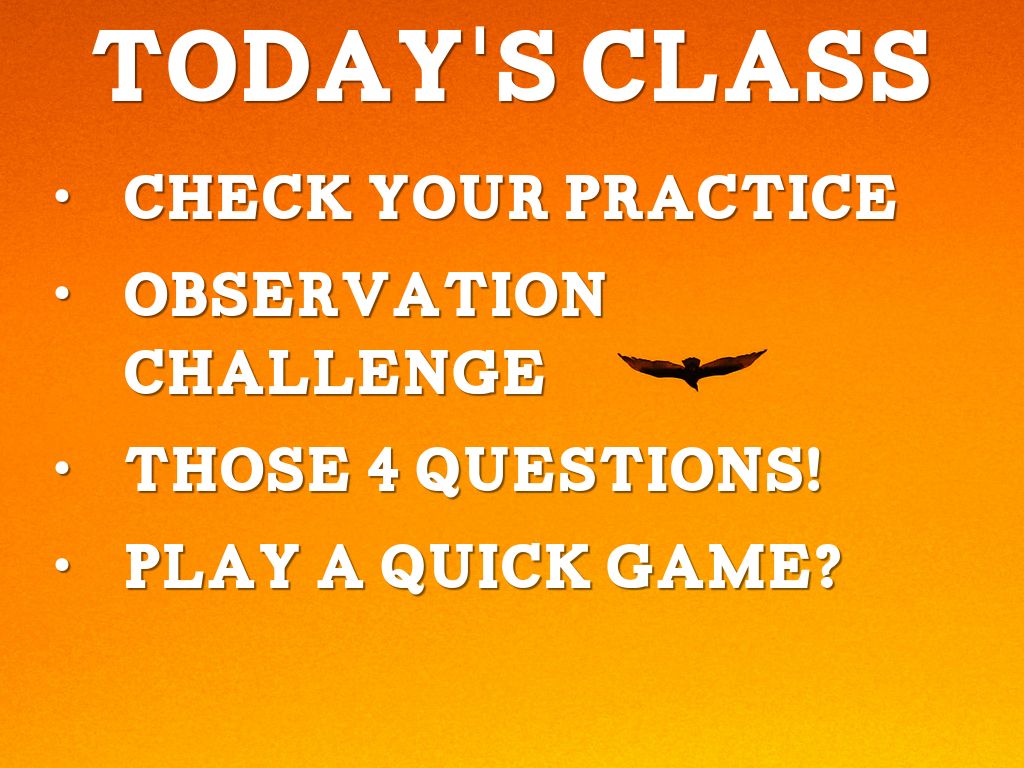 TODAY'S CLASS

• CHECK YOUR PRACTICE
• OBSERVATION CHALLENGE
• THOSE 4 QUESTIONS!
• PLAY A QUICK GAME?